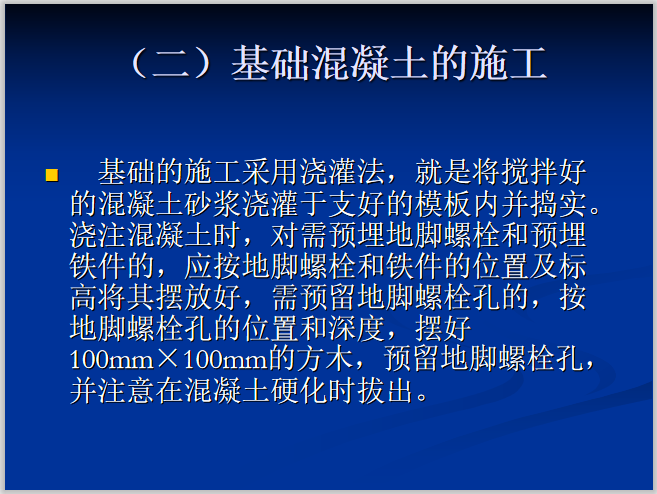 （二）基础混凝土的施工

基础的施工采用浇灌法，就是将搅拌好的混凝土砂浆浇灌于支好的模板内并捣实。浇注混凝土时，对需预埋地脚螺栓和预埋铁件的，应按地脚螺栓和铁件的位置及标高将其摆放好，需预留地脚螺栓孔的，按地脚螺栓孔的位置和深度，摆好100mm×100mm的方木，预留地脚螺栓孔，并注意在混凝土硬化时拔出。